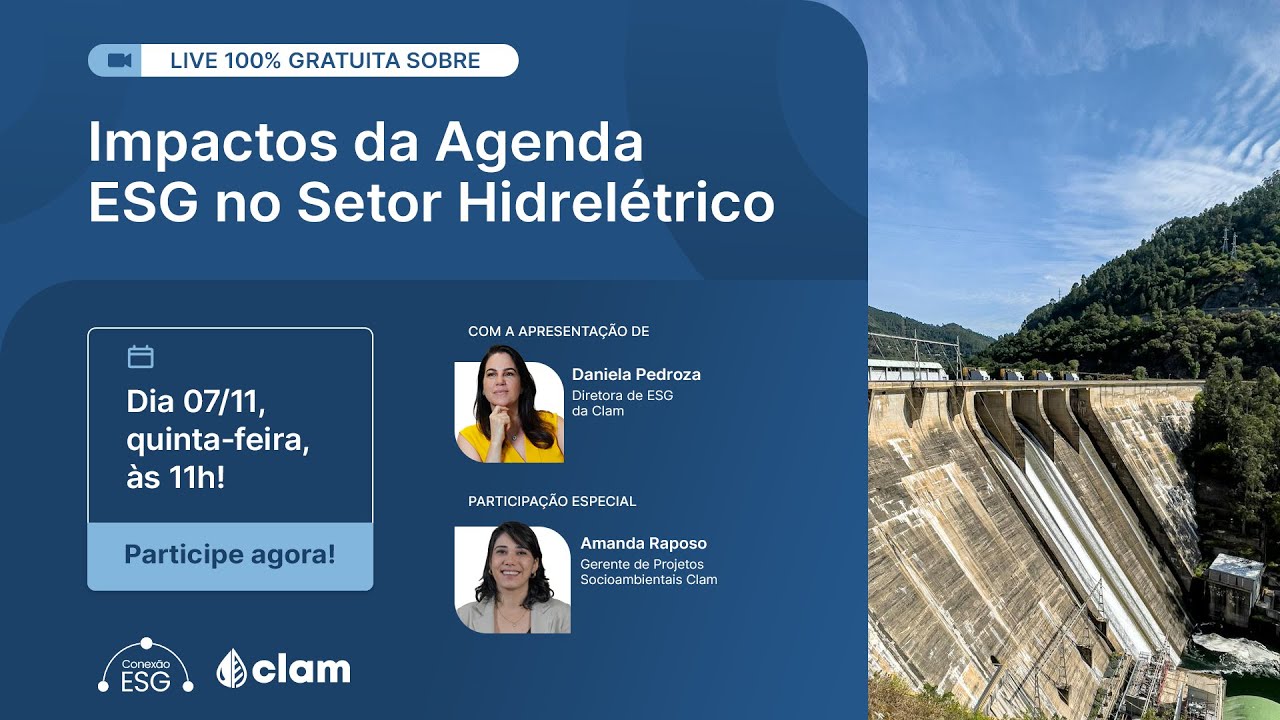 LIVE 100% GRATUITA SOBRE

Impactos da Agenda ESG no Setor Hidrelétrico

Dia 07/11, quinta-feira, às 11h!

Participe agora!

COM A APRESENTAÇÃO DE

Daniela Pedroza
Diretora de ESG da Clam

PARTICIPAÇÃO ESPECIAL

Amanda Raposo
Gerente de Projetos Socioambientais Clam

Conexão ESG

clam